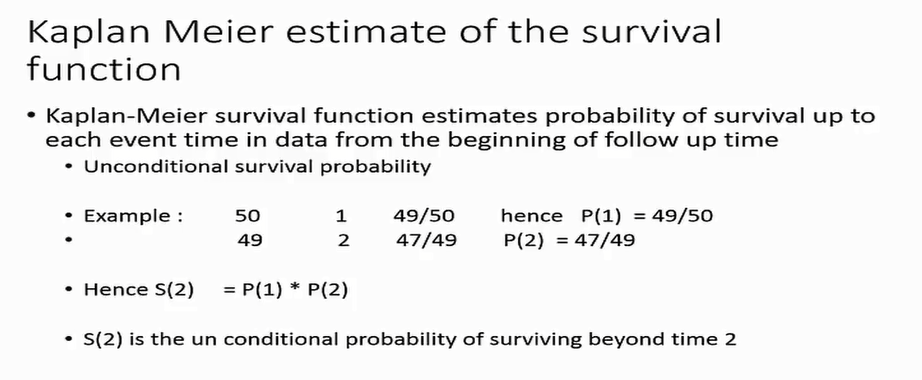 Kaplan Meier estimate of the survival function

• Kaplan-Meier survival function estimates probability of survival up to each event time in data from the beginning of follow up time
  • Unconditional survival probability

  • Example : 50 1 49/50 hence P(1) = 49/50
  • 49 2 47/49 P(2) = 47/49

  • Hence S(2) = P(1) * P(2)

  • S(2) is the un conditional probability of surviving beyond time 2